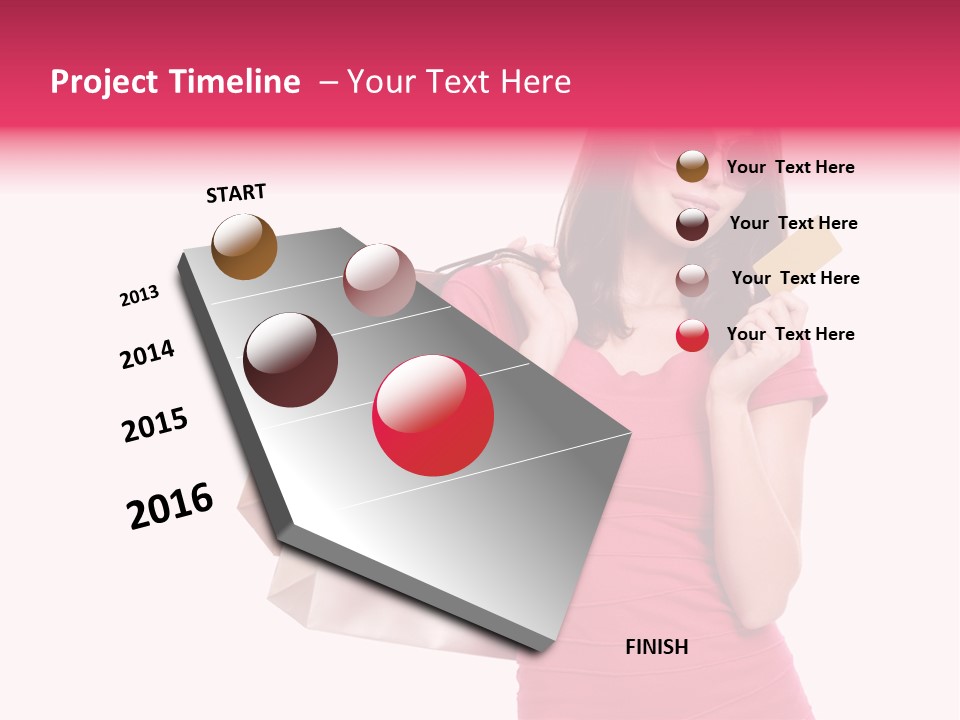 Project Timeline – Your Text Here

START

2013

2014

2015

2016

FINISH

Your Text Here

Your Text Here

Your Text Here

Your Text Here